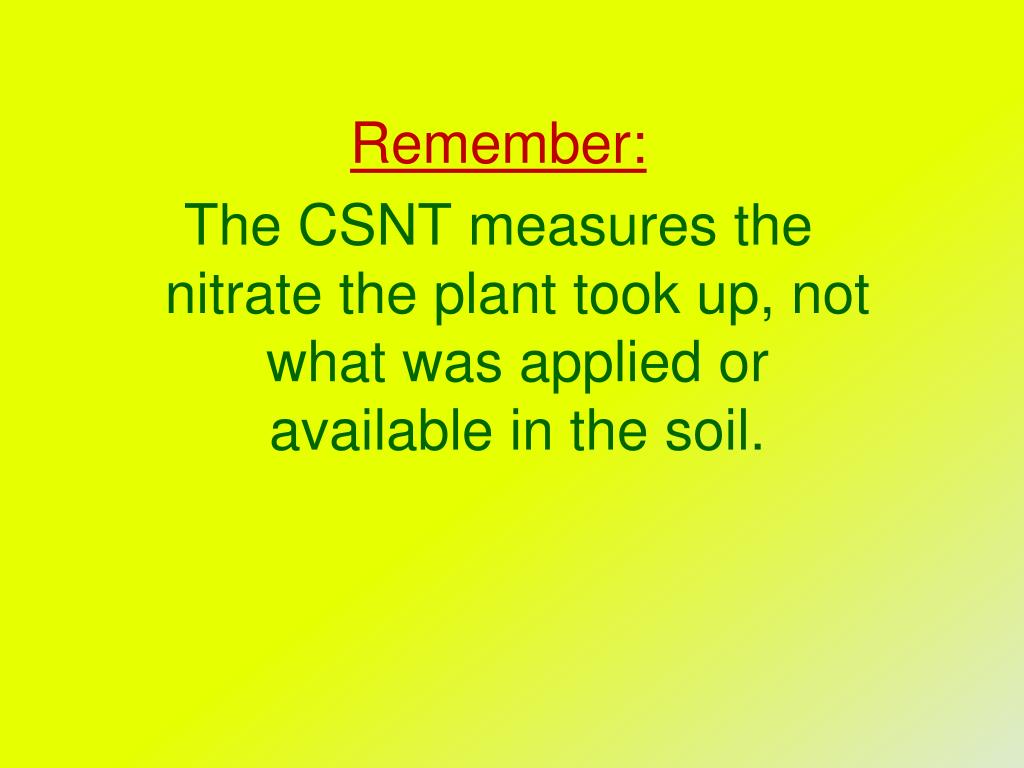 Remember:

The CSNT measures the nitrate the plant took up, not what was applied or available in the soil.